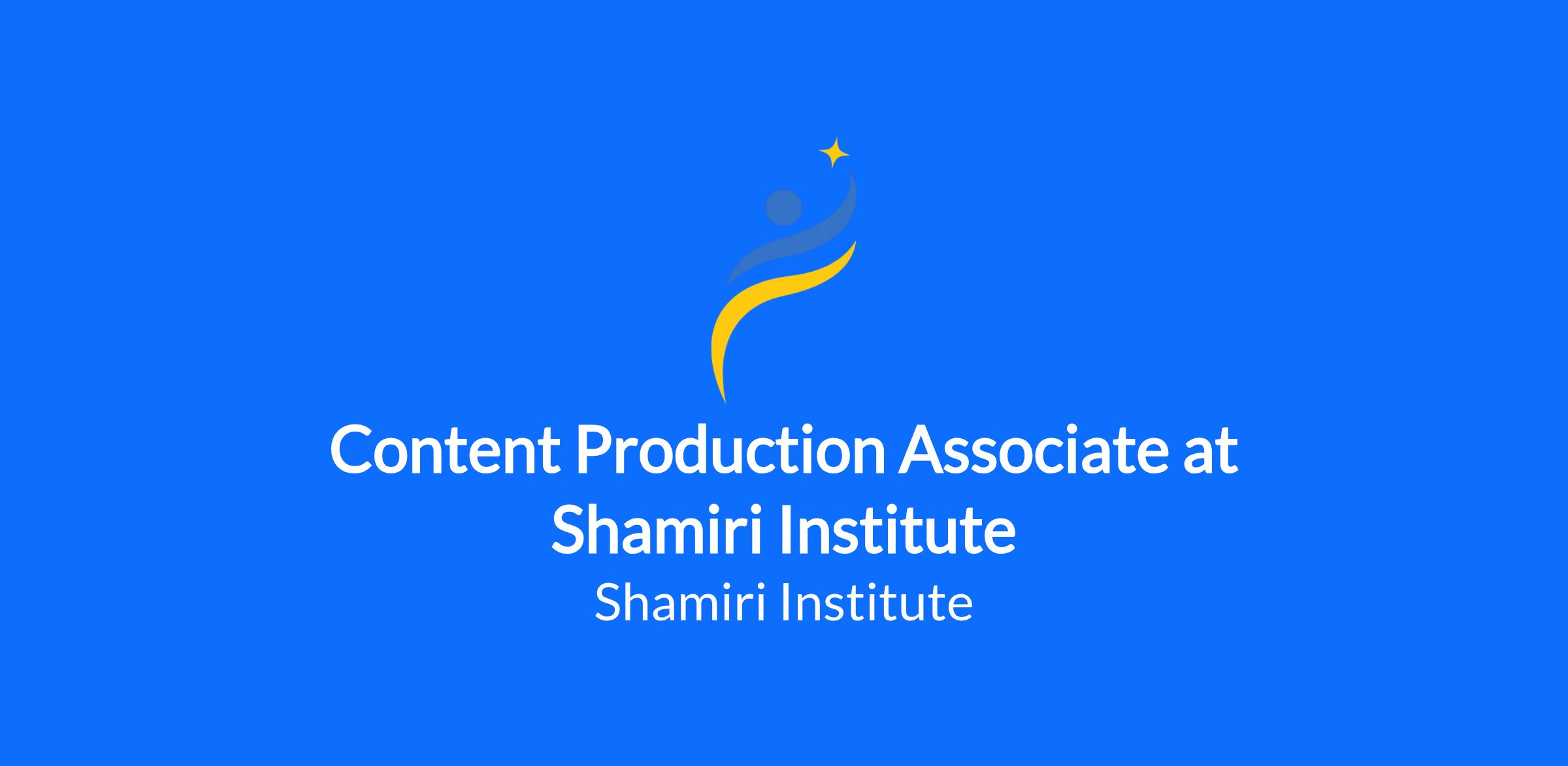 Content Production Associate at Shamiri Institute

Shamiri Institute